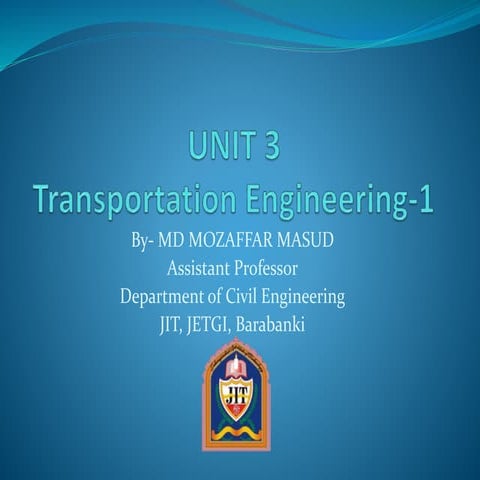 UNIT 3
Transportation Engineering-1

By- MD MOZAFFAR MASUD
Assistant Professor
Department of Civil Engineering
JIT, JETGI, Barabanki

JIT